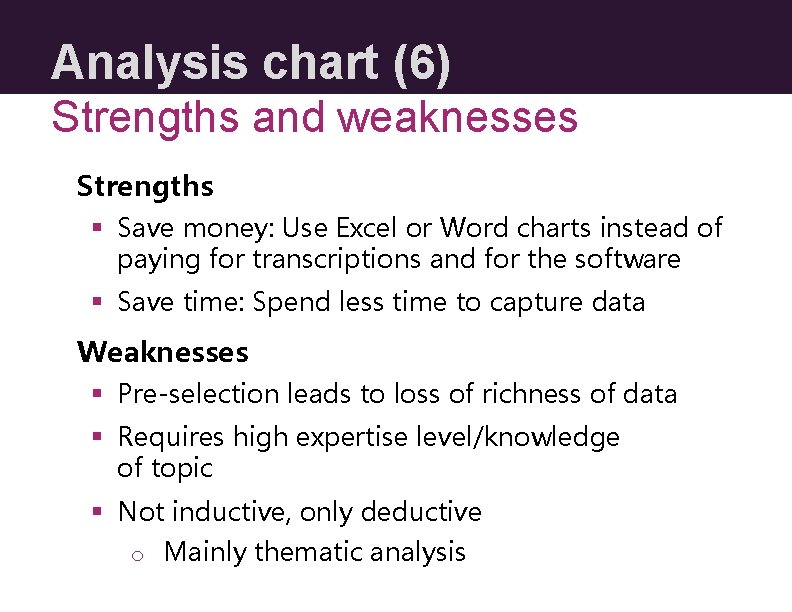 Analysis chart (6)
Strengths and weaknesses

Strengths

▪ Save money: Use Excel or Word charts instead of paying for transcriptions and for the software

▪ Save time: Spend less time to capture data

Weaknesses

▪ Pre-selection leads to loss of richness of data

▪ Requires high expertise level/knowledge of topic

▪ Not inductive, only deductive

o Mainly thematic analysis